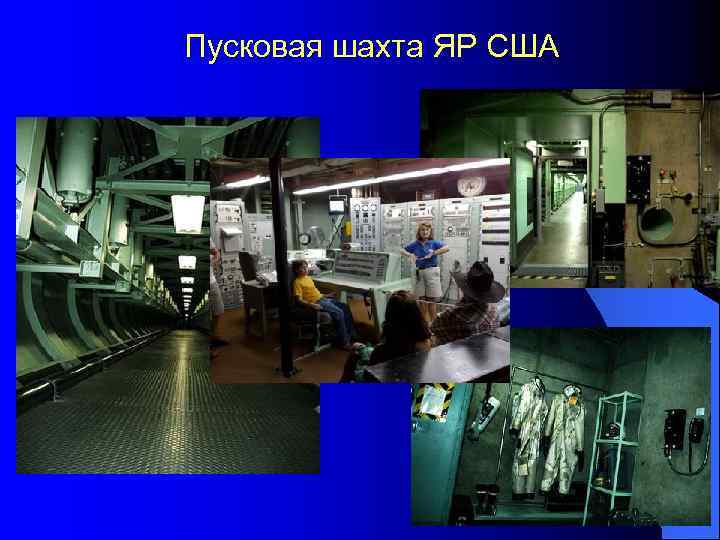 Пусковая шахта ЯР США